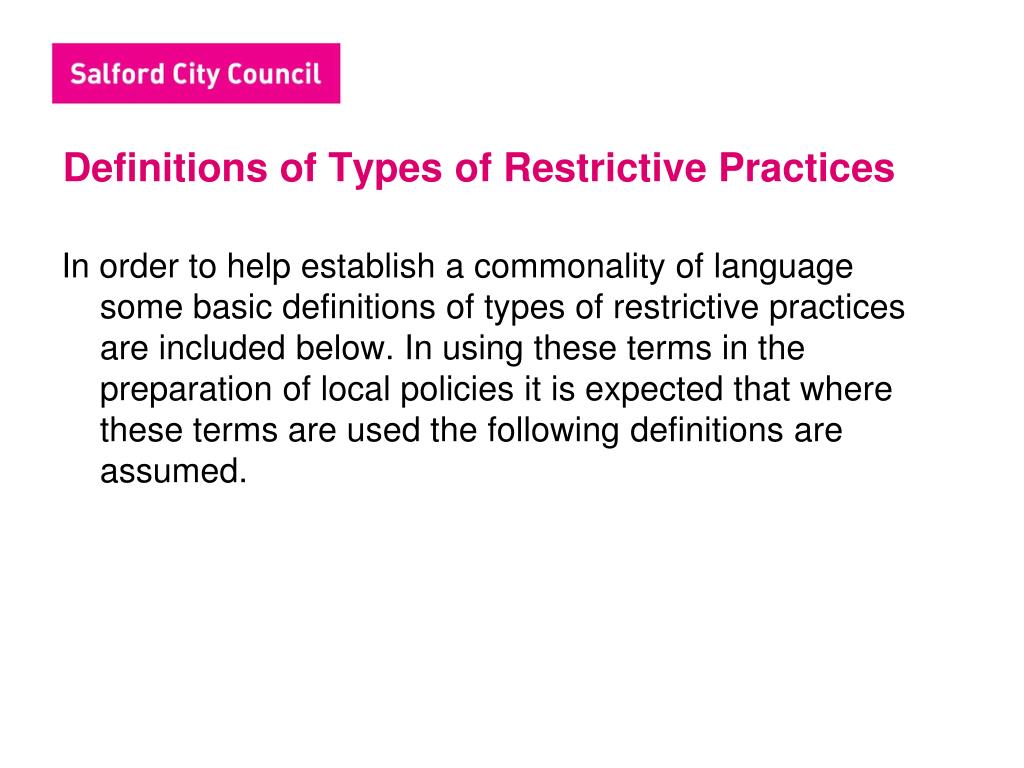 Salford City Council

Definitions of Types of Restrictive Practices

In order to help establish a commonality of language some basic definitions of types of restrictive practices are included below. In using these terms in the preparation of local policies it is expected that where these terms are used the following definitions are assumed.